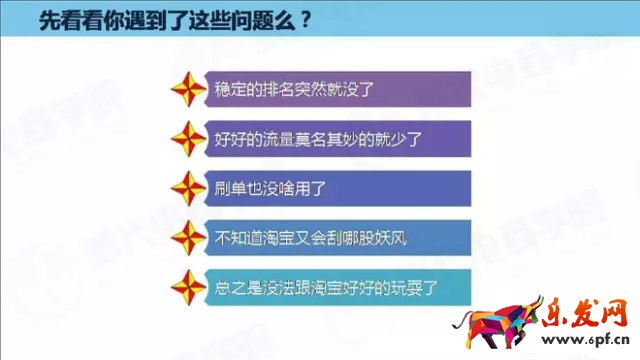 先看看你遇到了这些问题么？

稳定的排名突然就没了

好好的流量莫名其妙的就少了

刷单也没啥用了

不知道淘宝又会刮哪股妖风

总之是没法跟淘宝好好的玩耍了

乐发网
www.6pf.cn